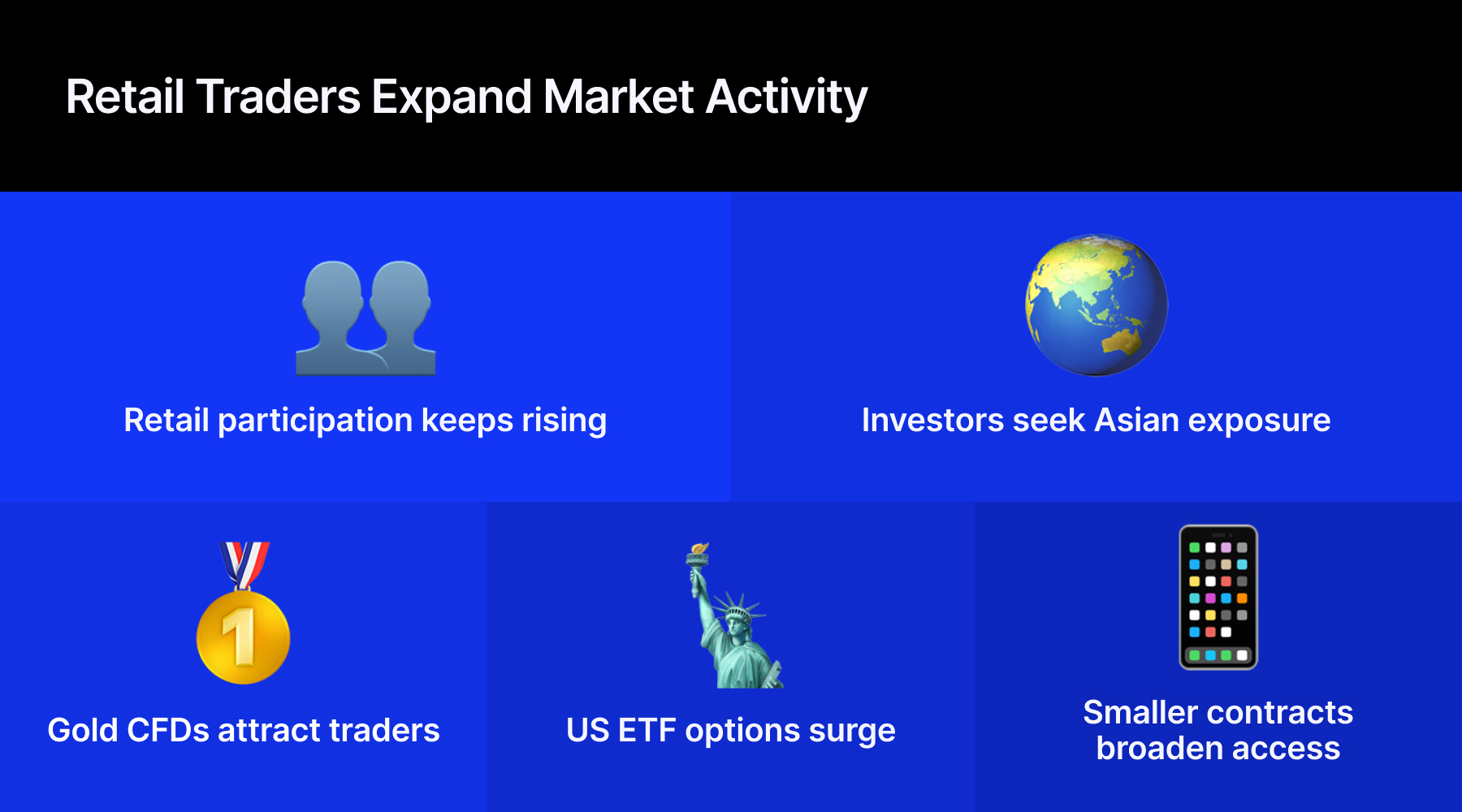 Retail Traders Expand Market Activity

Retail participation keeps rising

Investors seek Asian exposure

1

Gold CFDs attract traders

US ETF options surge

Smaller contracts broaden access